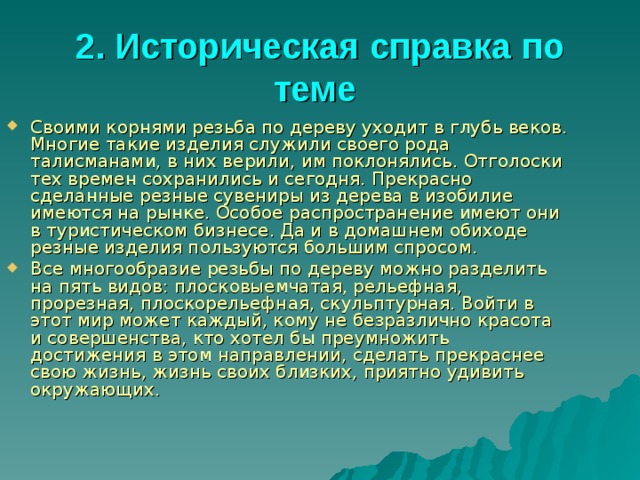 2. Историческая справка по теме

Своими корнями резьба по дереву уходит в глубь веков. Многие такие изделия служили своего рода талисманами, в них верили, им поклонялись. Отголоски тех времен сохранились и сегодня. Прекрасно сделанные резные сувениры из дерева в изобилие имеются на рынке. Особое распространение имеют они в туристическом бизнесе. Да и в домашнем обиходе резные изделия пользуются большим спросом.

Все многообразие резьбы по дереву можно разделить на пять видов: плосковыемчатая, рельефная, прорезная, плоскорельефная, скульптурная. Войти в этот мир может каждый, кому не безразлично красота и совершенства, кто хотел бы преумножить достижения в этом направлении, сделать прекраснее свою жизнь, жизнь своих близких, приятно удивить окружающих.